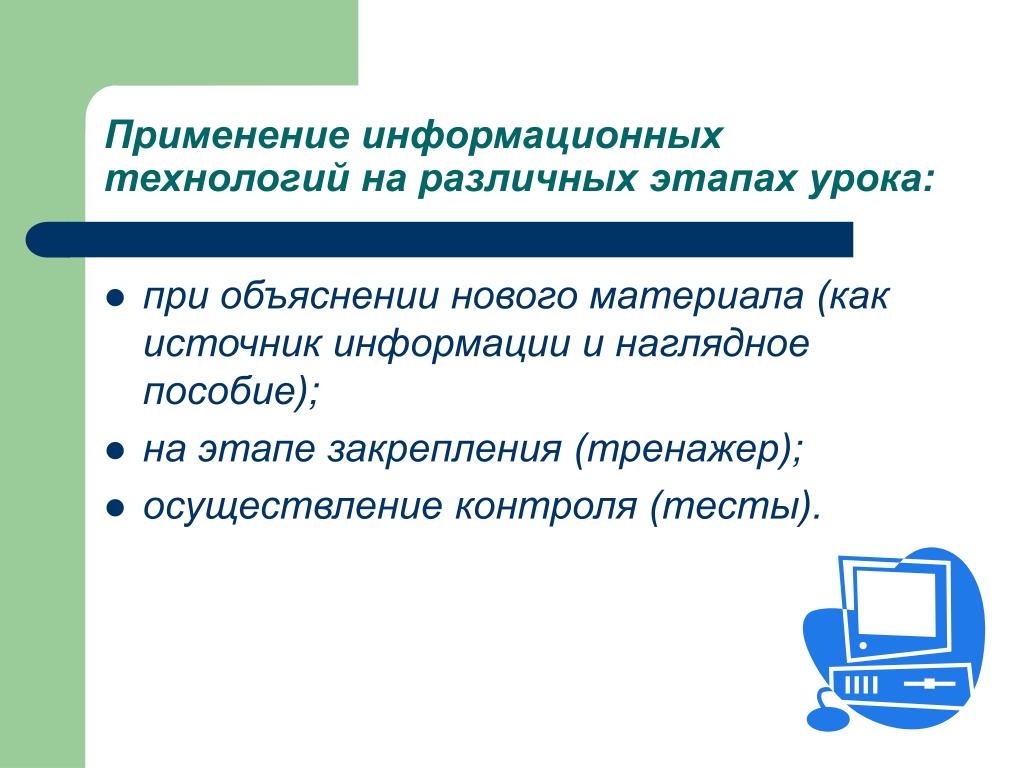 Применение информационных технологий на различных этапах урока:

- при объяснении нового материала (как источник информации и наглядное пособие);
- на этапе закрепления (тренажер);
- осуществление контроля (тесты).